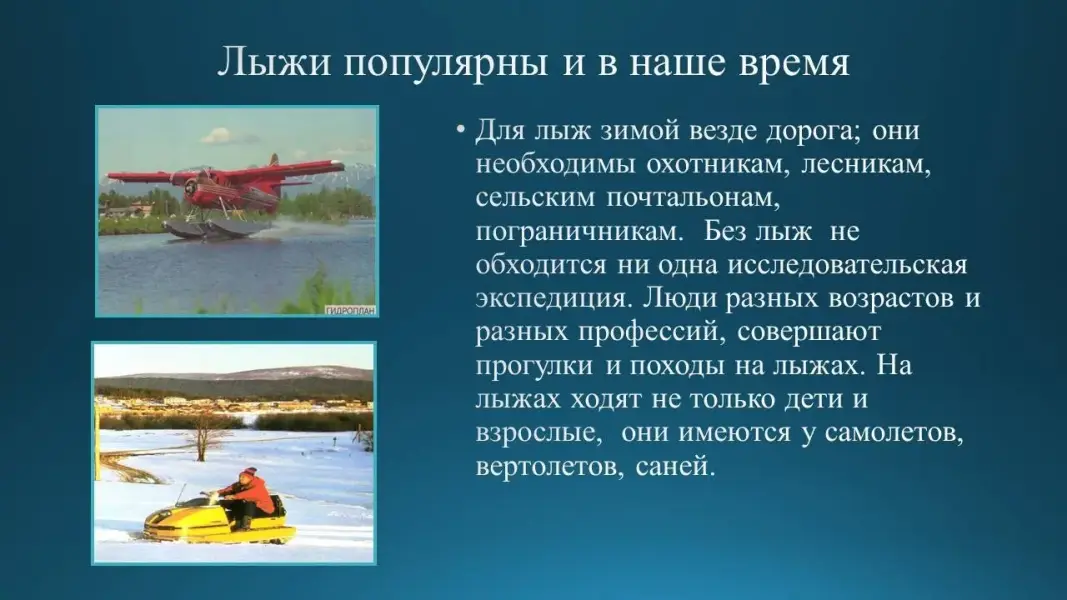 Лыжи популярны и в наше время

ГИДРОПЛАН

• Для лыж зимой везде дорога; они необходимы охотникам, лесникам, сельским почтальонам, пограничникам. Без лыж не обходится ни одна исследовательская экспедиция. Люди разных возрастов и разных профессий, совершают прогулки и походы на лыжах. На лыжах ходят не только дети и взрослые, они имеются у самолетов, вертолетов, саней.